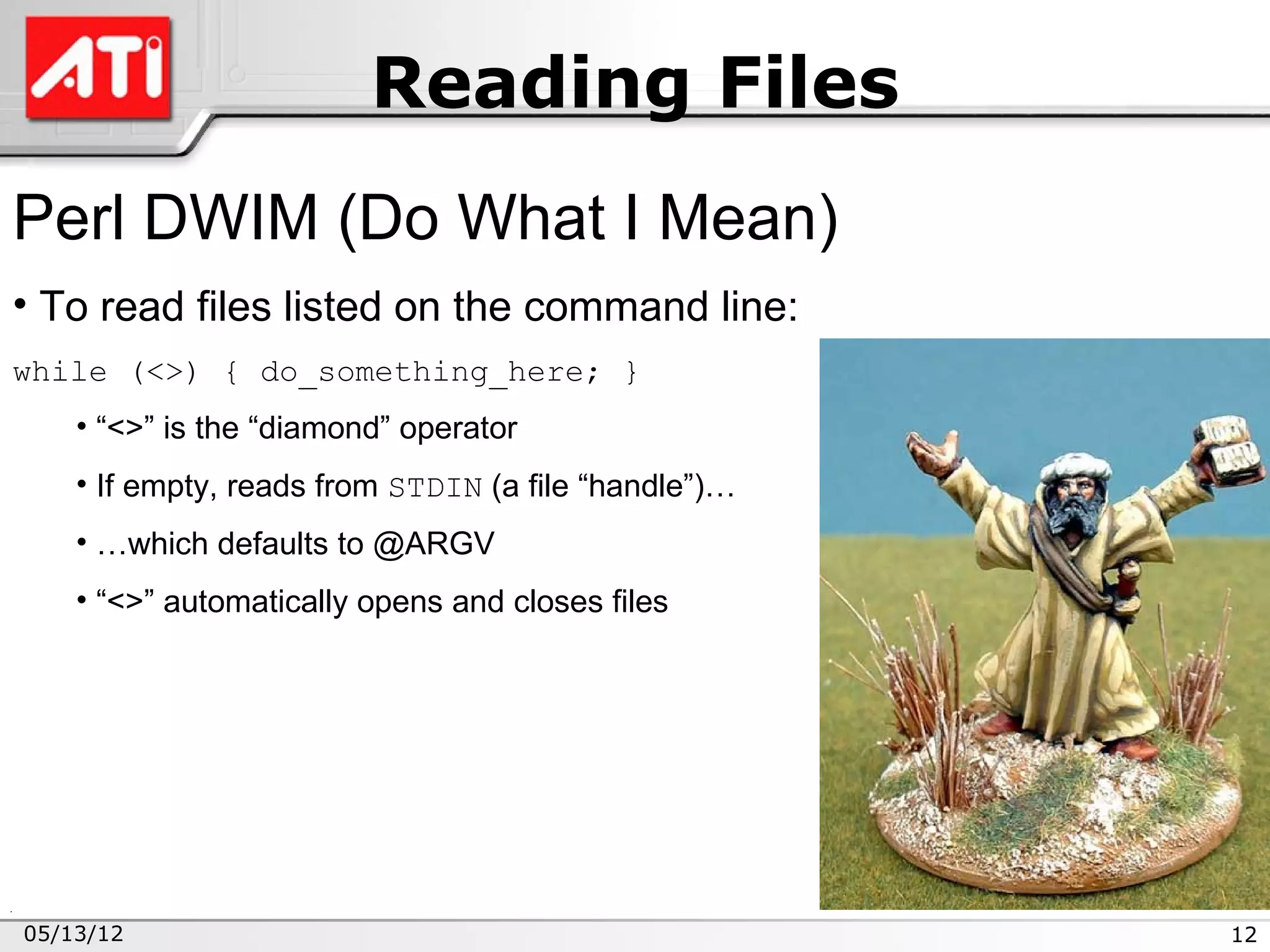 ATI

Reading Files

Perl DWIM (Do What I Mean)

• To read files listed on the command line:

while (<>) { do_something_here; }

• “<>” is the “diamond” operator

• If empty, reads from STDIN (a file “handle”)…

• …which defaults to @ARGV

• “<>” automatically opens and closes files

05/13/12

12